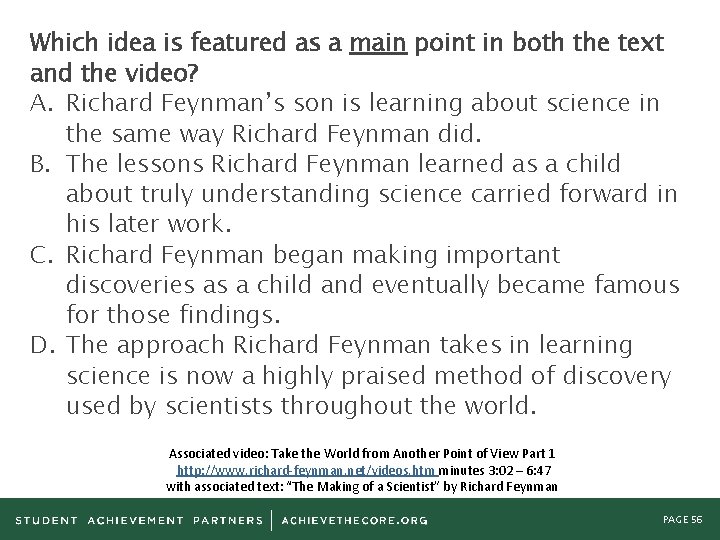 Which idea is featured as a main point in both the text and the video?

A. Richard Feynman's son is learning about science in the same way Richard Feynman did.

B. The lessons Richard Feynman learned as a child about truly understanding science carried forward in his later work.

C. Richard Feynman began making important discoveries as a child and eventually became famous for those findings.

D. The approach Richard Feynman takes in learning science is now a highly praised method of discovery used by scientists throughout the world.

Associated video: Take the World from Another Point of View Part 1
http://www.richard-feynman.net/videos.htm minutes 3:02 – 6:47
with associated text: "The Making of a Scientist" by Richard Feynman

STUDENT ACHIEVEMENT PARTNERS | ACHIEVETHECORE.ORG

PAGE 56